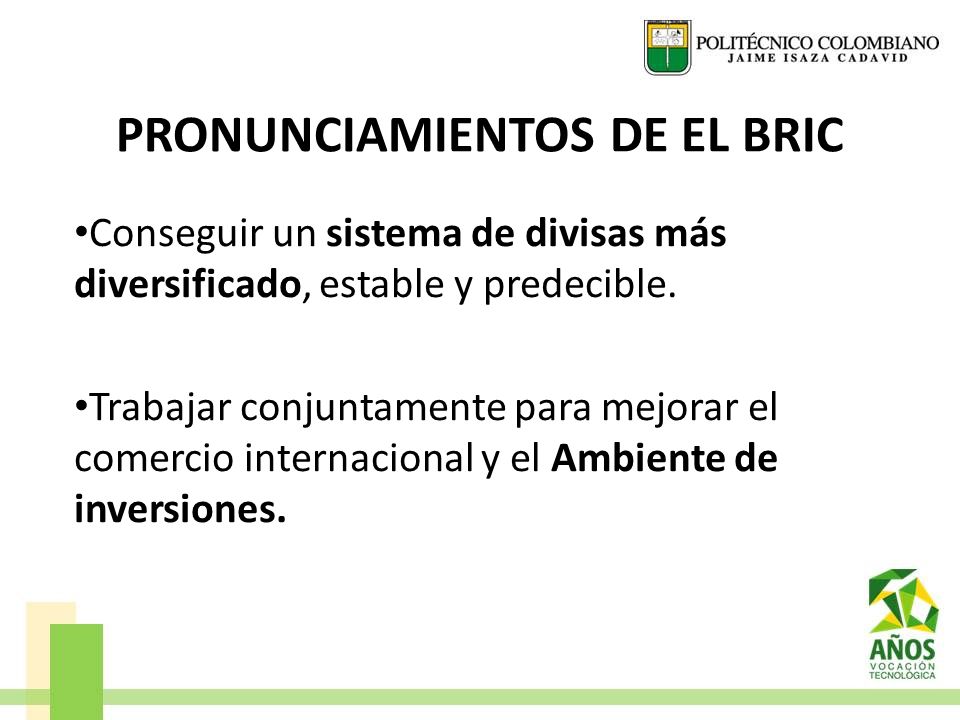 POLITÉCNICO COLOMBIANO
JAIME ISAZA CADAVID

PRONUNCIAMIENTOS DE EL BRIC

•Conseguir un sistema de divisas más diversificado, estable y predecible.

•Trabajar conjuntamente para mejorar el comercio internacional y el Ambiente de inversiones.

AÑOS
VOCACIÓN
TECNOLÓGICA